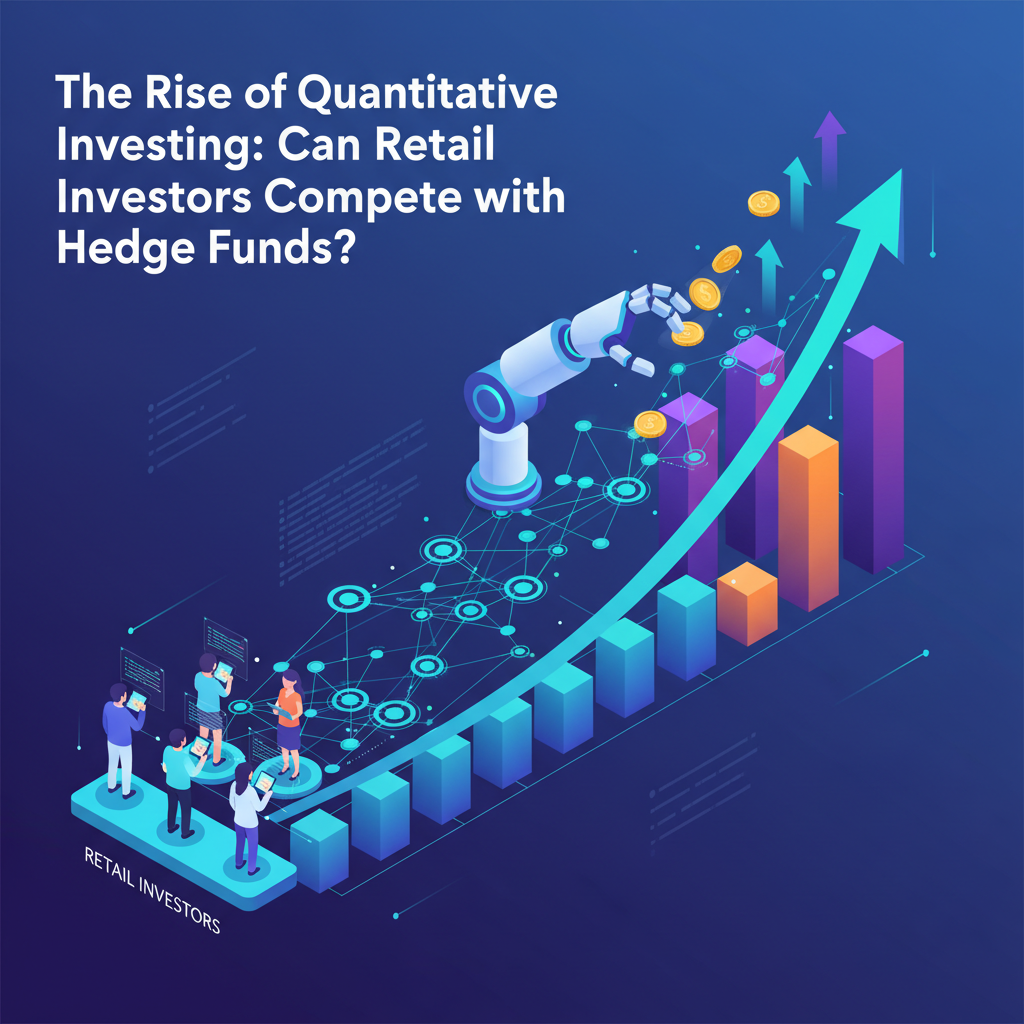 The Rise of Quantitative Investing: Can Retail Investors Compete with Hedge Funds?

RETAIL INVESTORS